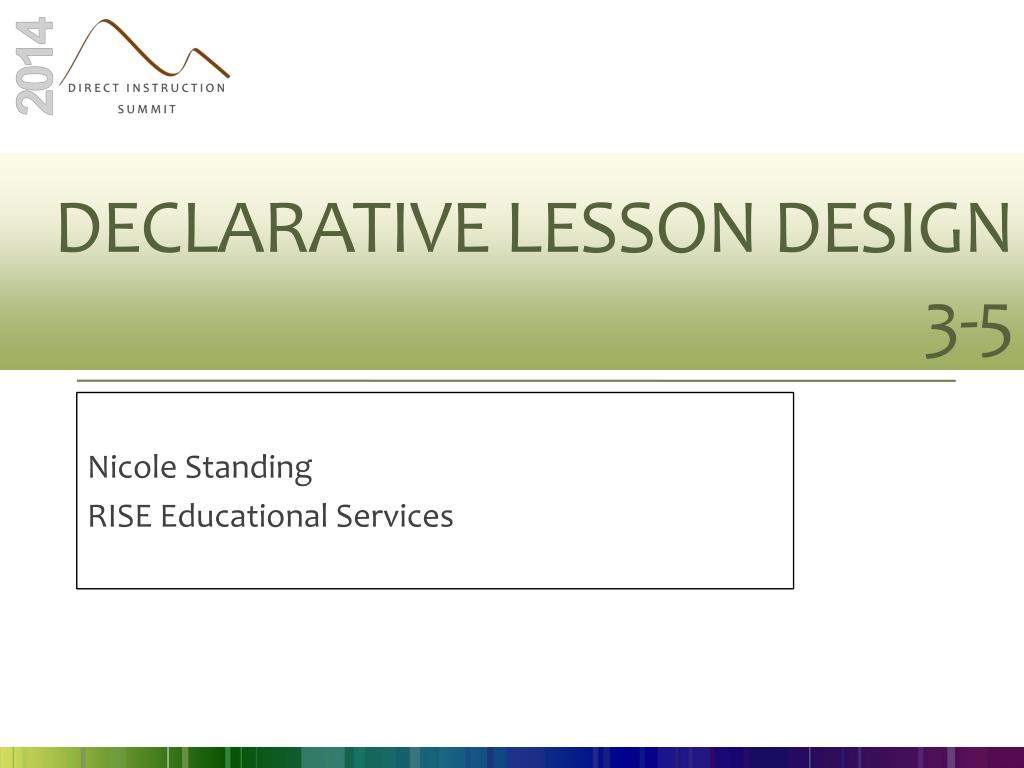 2014
DIRECT INSTRUCTION
SUMMIT

DECLARATIVE LESSON DESIGN 3-5

Nicole Standing
RISE Educational Services